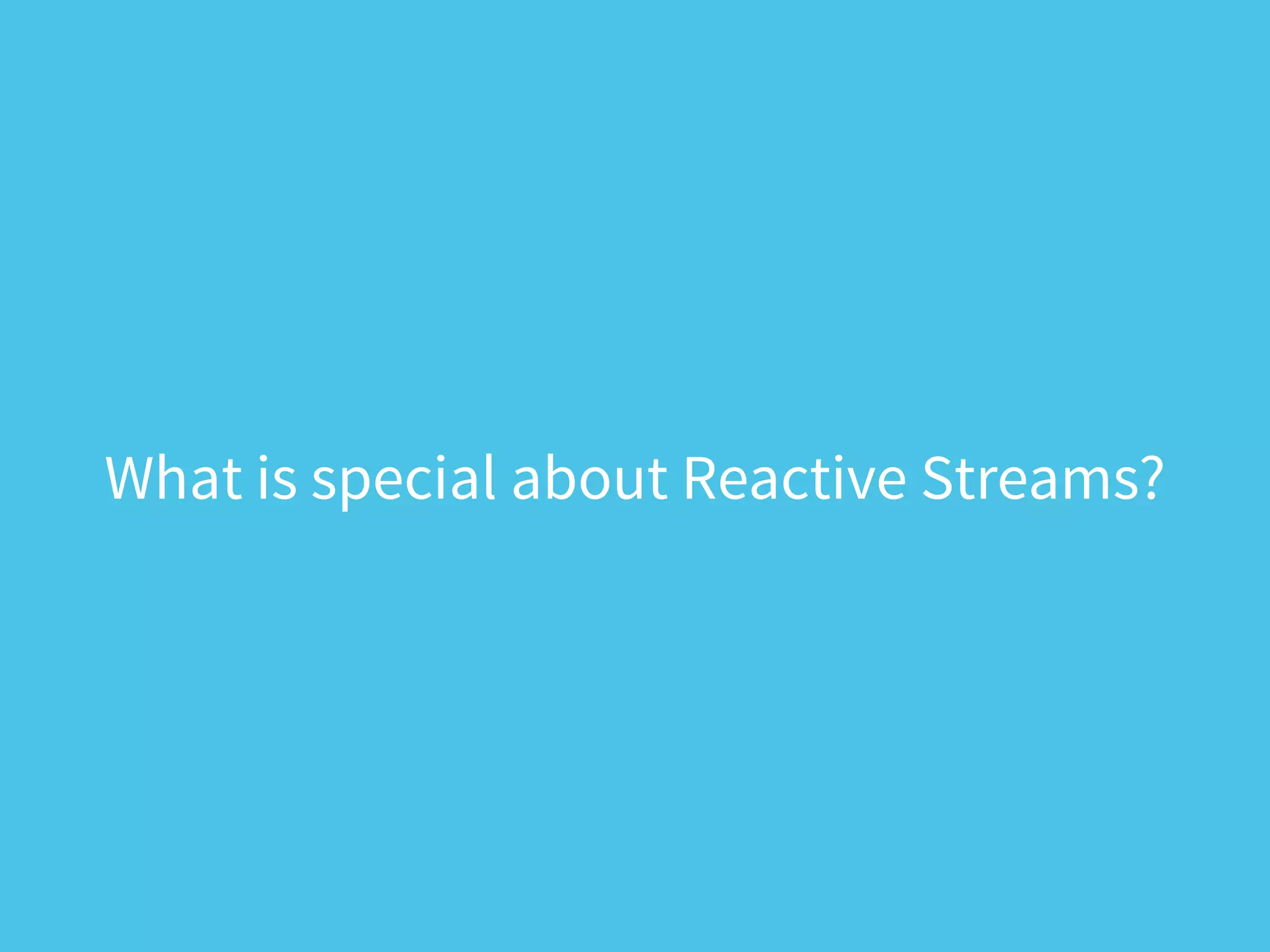 What is special about Reactive Streams?